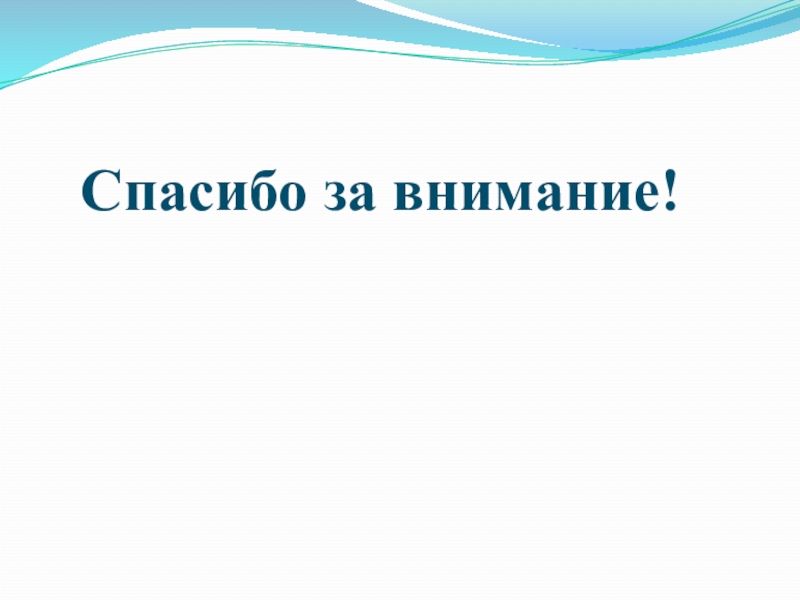 Спасибо за внимание!